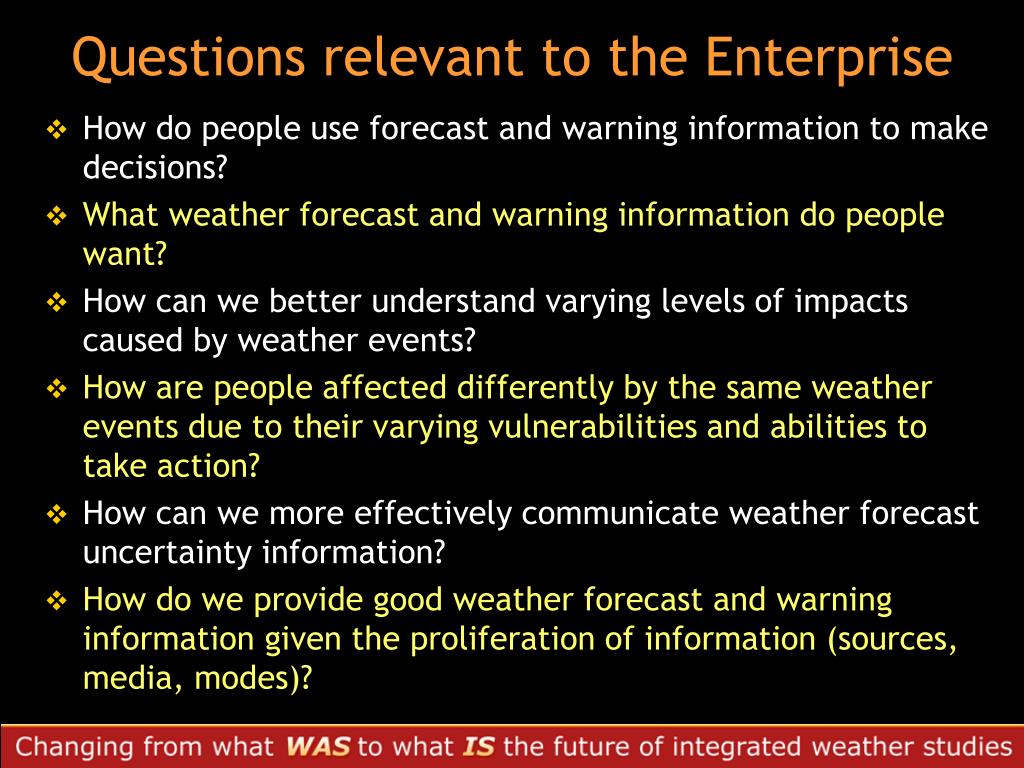 Questions relevant to the Enterprise

❖ How do people use forecast and warning information to make decisions?

❖ What weather forecast and warning information do people want?

❖ How can we better understand varying levels of impacts caused by weather events?

❖ How are people affected differently by the same weather events due to their varying vulnerabilities and abilities to take action?

❖ How can we more effectively communicate weather forecast uncertainty information?

❖ How do we provide good weather forecast and warning information given the proliferation of information (sources, media, modes)?

Changing from what WAS to what IS the future of integrated weather studies